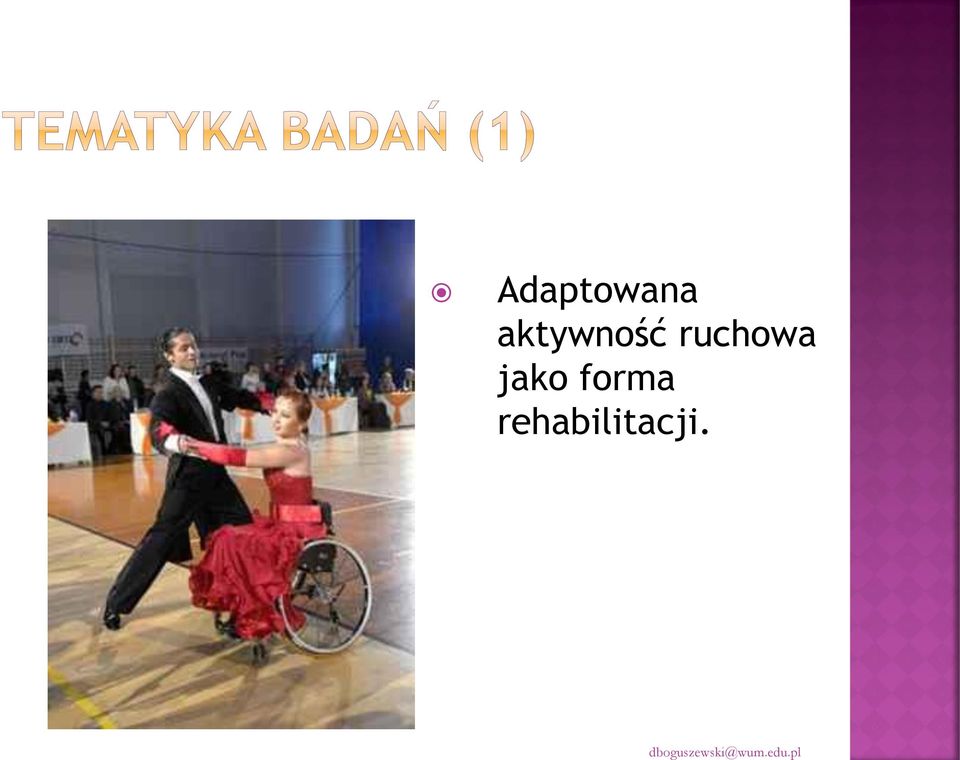 TEMATYKA BADAŃ (1)

Adaptowana aktywność ruchowa jako forma rehabilitacji.

dboguszewski@wum.edu.pl